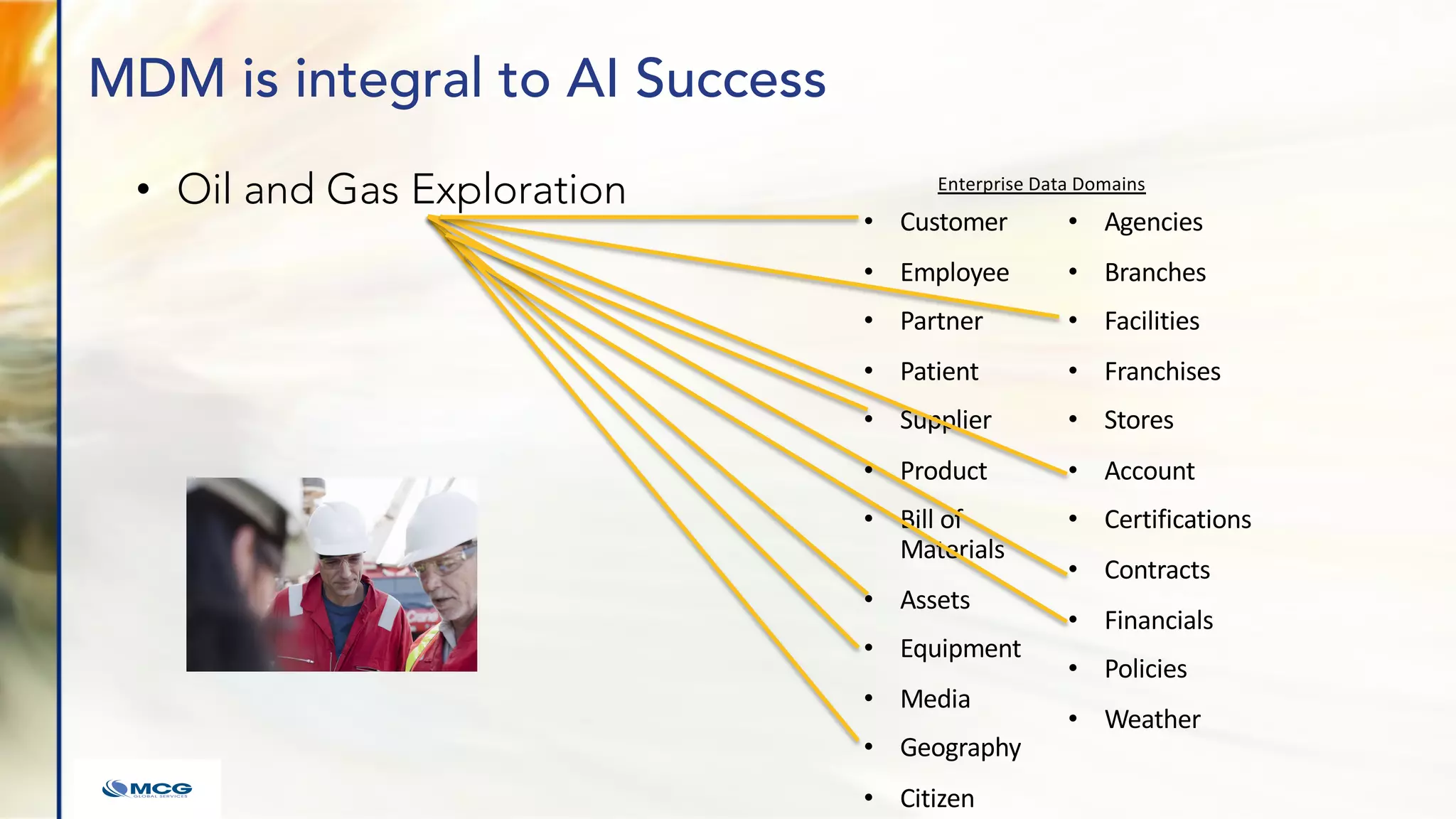 MDM is integral to AI Success

• Oil and Gas Exploration

Enterprise Data Domains

• Customer
• Employee
• Partner
• Patient
• Supplier
• Product
• Bill of Materials
• Assets
• Equipment
• Media
• Geography
• Citizen

• Agencies
• Branches
• Facilities
• Franchises
• Stores
• Account
• Certifications
• Contracts
• Financials
• Policies
• Weather

MCG
GLOBAL SERVICES